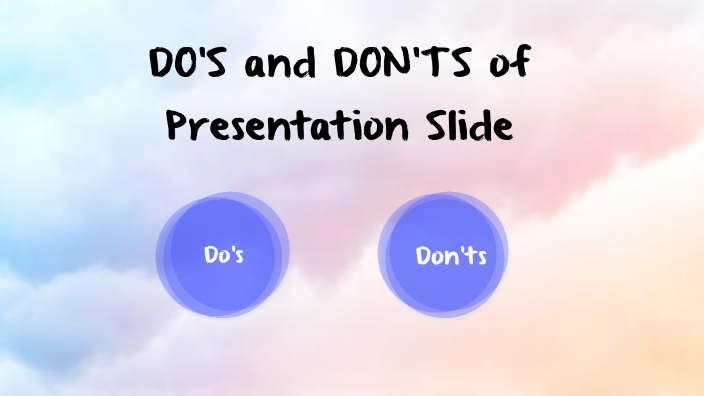 DO'S and DON'TS of Presentation Slide

Do's

Don'ts